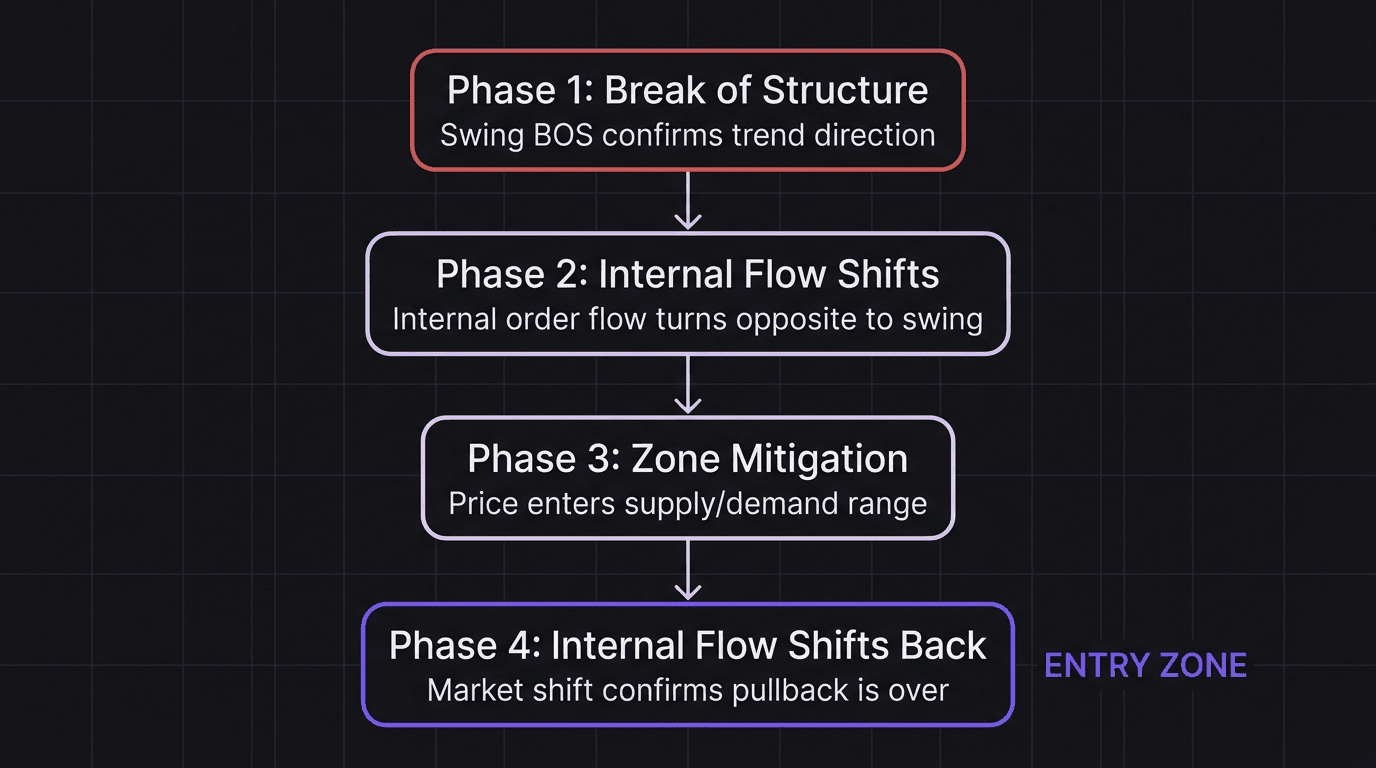 Phase 1: Break of Structure
Swing BOS confirms trend direction

Phase 2: Internal Flow Shifts
Internal order flow turns opposite to swing

Phase 3: Zone Mitigation
Price enters supply/demand range

Phase 4: Internal Flow Shifts Back
Market shift confirms pullback is over

ENTRY ZONE